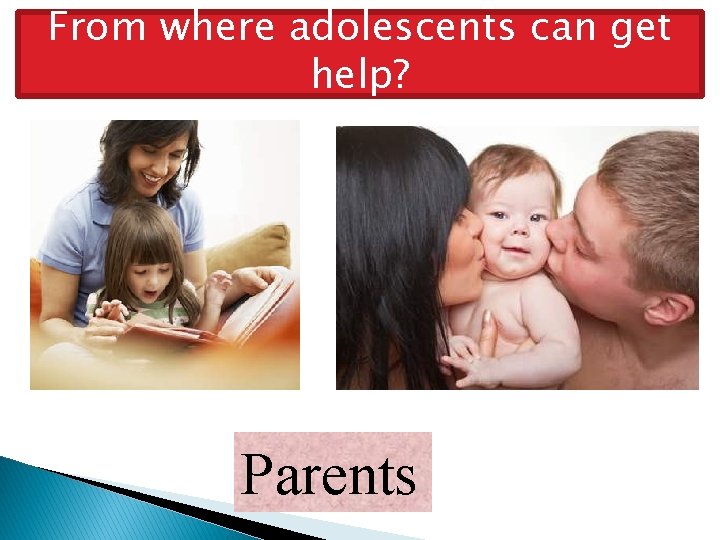 From where adolescents can get help?

Parents